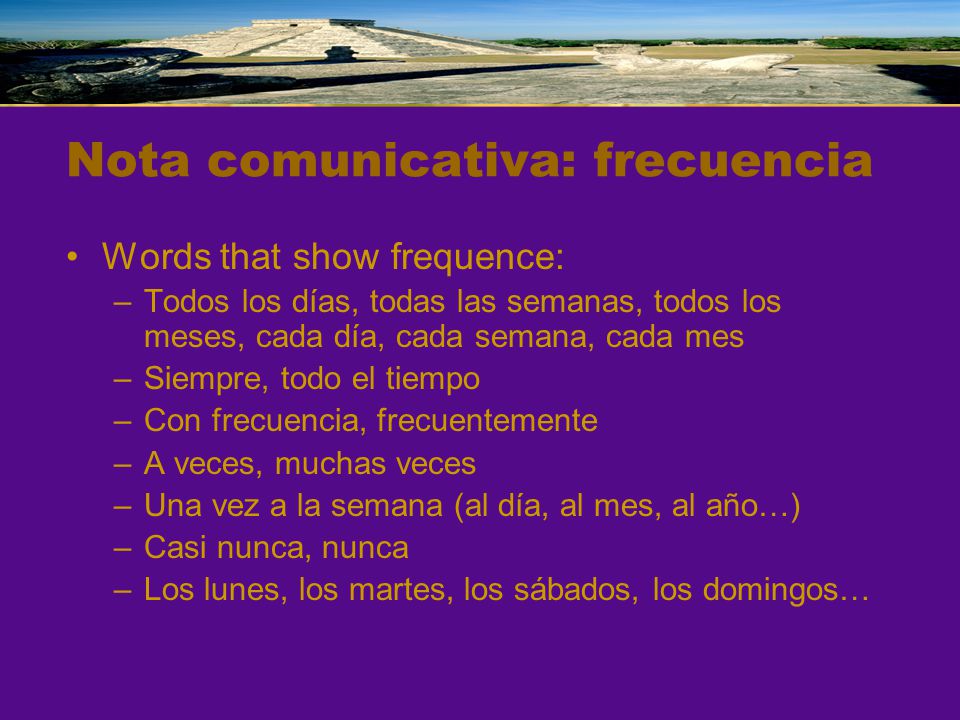 Nota comunicativa: frecuencia

• Words that show frequence:
– Todos los días, todas las semanas, todos los meses, cada día, cada semana, cada mes
– Siempre, todo el tiempo
– Con frecuencia, frecuentemente
– A veces, muchas veces
– Una vez a la semana (al día, al mes, al año…)
– Casi nunca, nunca
– Los lunes, los martes, los sábados, los domingos…